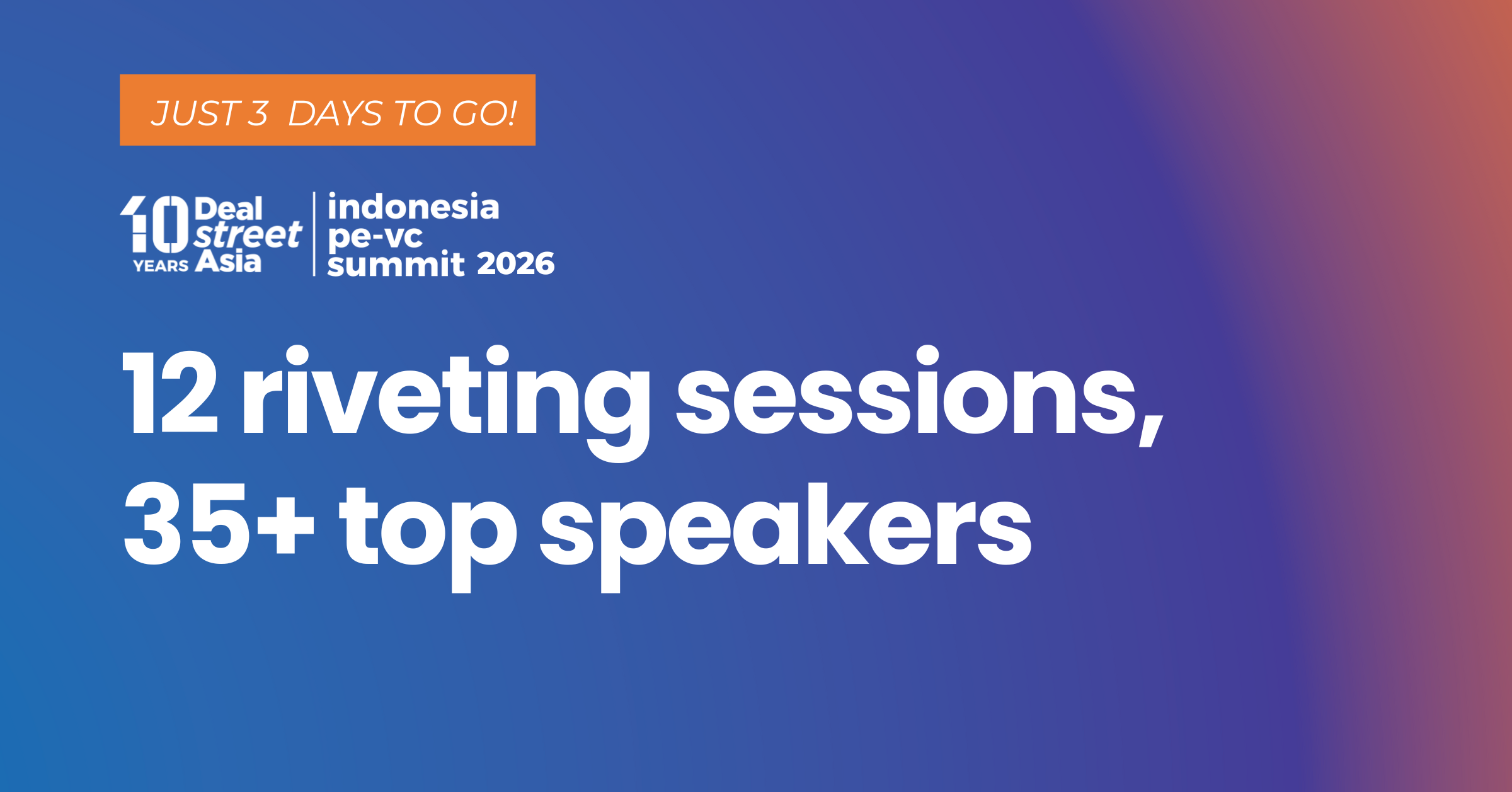 JUST 3 DAYS TO GO!

10 YEARS Deal street Asia

indonesia pe-vc summit 2026

12 riveting sessions, 35+ top speakers